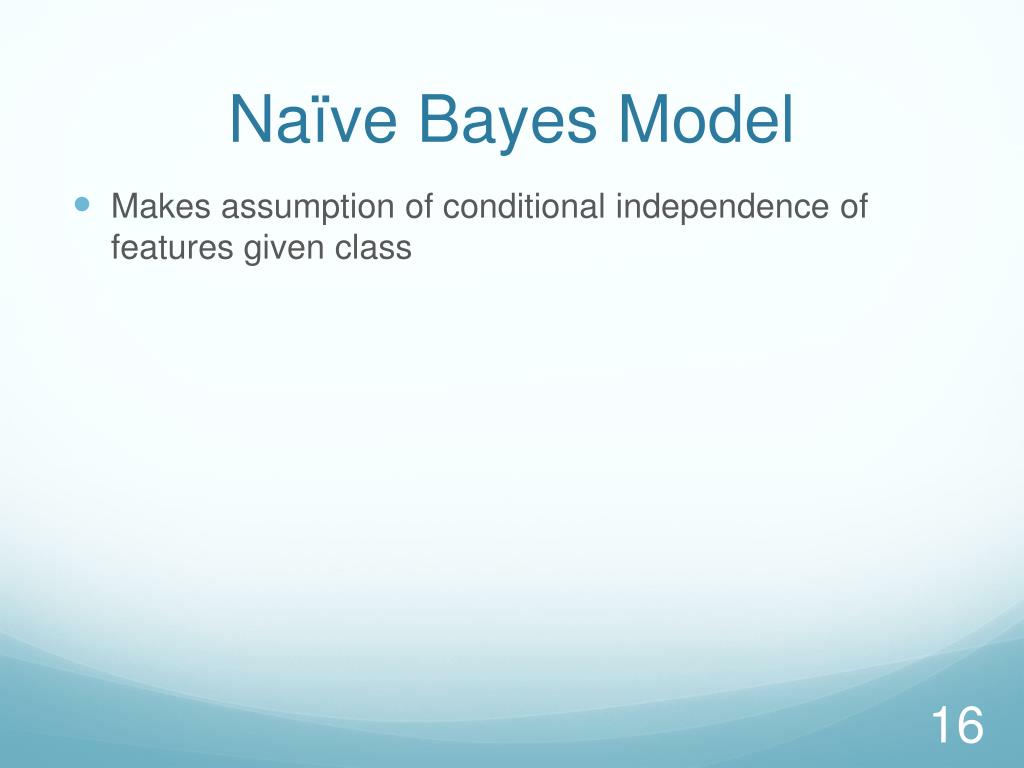 Naïve Bayes Model

Makes assumption of conditional independence of features given class

16